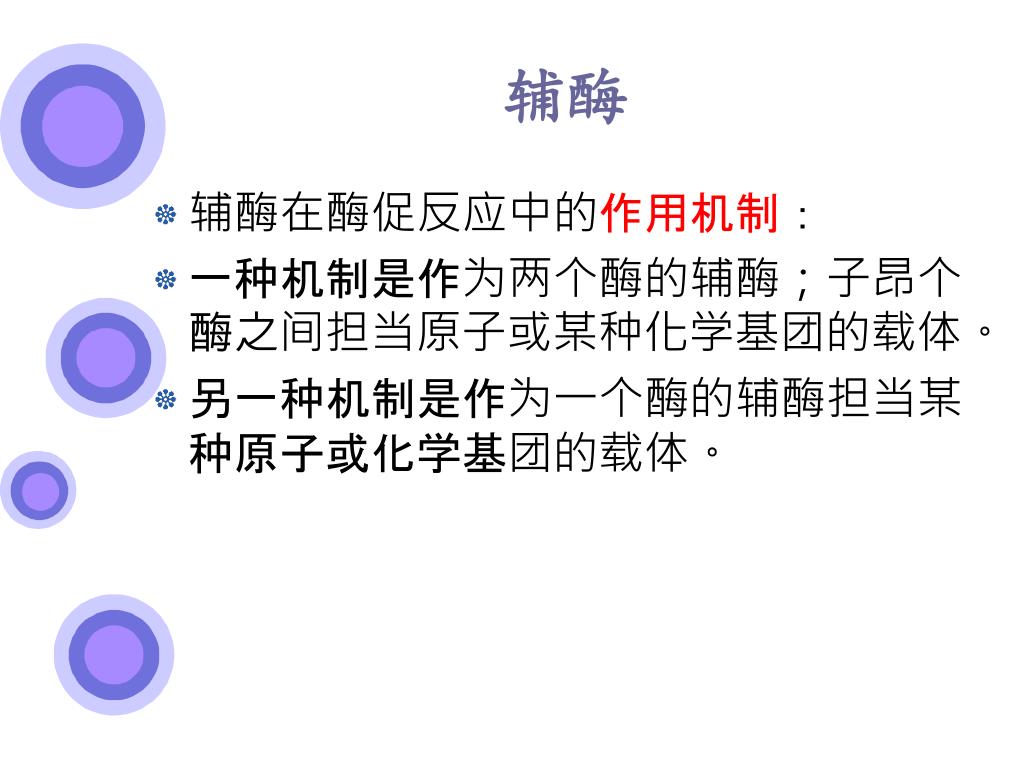 辅酶

辅酶在酶促反应中的作用机制：

一种机制是作为两个酶的辅酶；子昂个酶之间担当原子或某种化学基团的载体。

另一种机制是作为一个酶的辅酶担当某种原子或化学基团的载体。